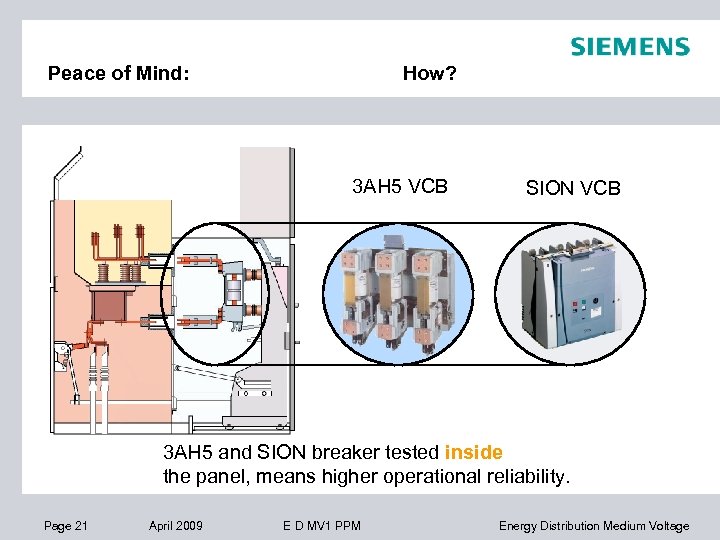 SIEMENS

Peace of Mind: How?

3AH5 VCB

SION VCB

3AH5 and SION breaker tested inside the panel, means higher operational reliability.

Page 21 April 2009 E D MV1 PPM Energy Distribution Medium Voltage